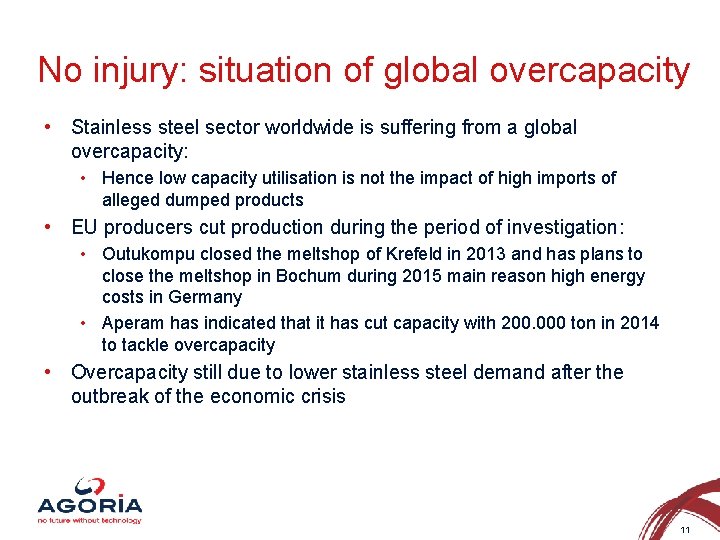 No injury: situation of global overcapacity

• Stainless steel sector worldwide is suffering from a global overcapacity:

• Hence low capacity utilisation is not the impact of high imports of alleged dumped products

• EU producers cut production during the period of investigation:

• Outukompu closed the meltshop of Krefeld in 2013 and has plans to close the meltshop in Bochum during 2015 main reason high energy costs in Germany

• Aperam has indicated that it has cut capacity with 200.000 ton in 2014 to tackle overcapacity

• Overcapacity still due to lower stainless steel demand after the outbreak of the economic crisis

AGORIA
no future without technology

11